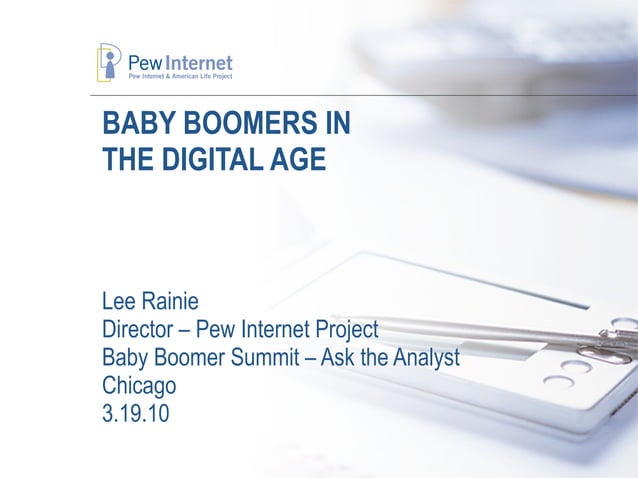 Pew Internet
Pew Internet & American Life Project

BABY BOOMERS IN THE DIGITAL AGE

Lee Rainie
Director – Pew Internet Project
Baby Boomer Summit – Ask the Analyst
Chicago
3.19.10